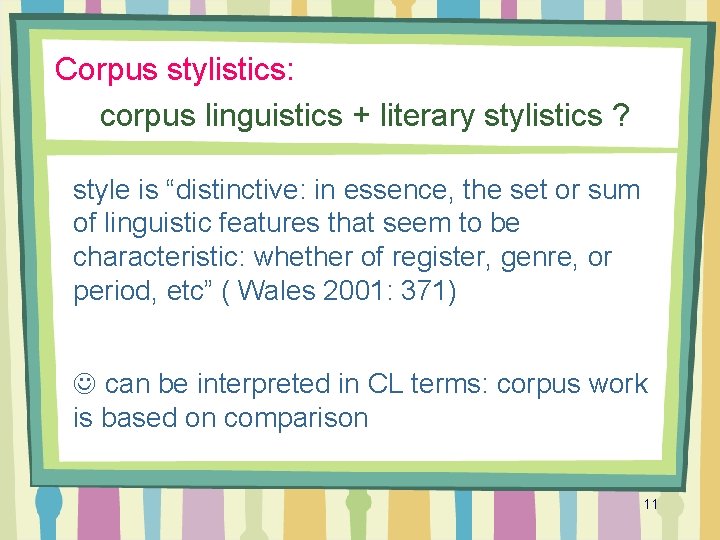 Corpus stylistics:

corpus linguistics + literary stylistics ?

style is “distinctive: in essence, the set or sum of linguistic features that seem to be characteristic: whether of register, genre, or period, etc” ( Wales 2001: 371)

☺ can be interpreted in CL terms: corpus work is based on comparison

11